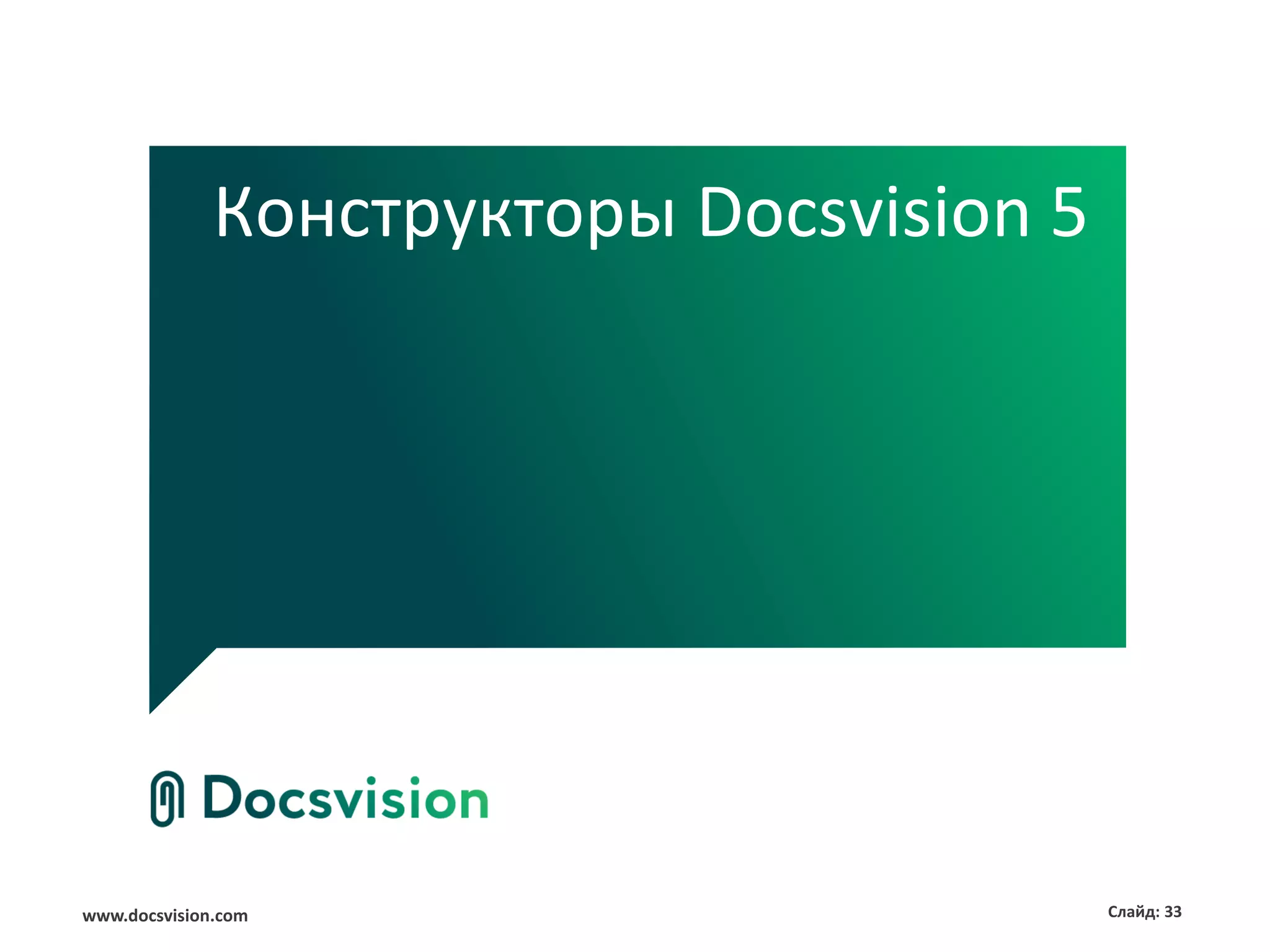 Конструкторы Docsvision 5

Docsvision

www.docsvision.com

Слайд: 33